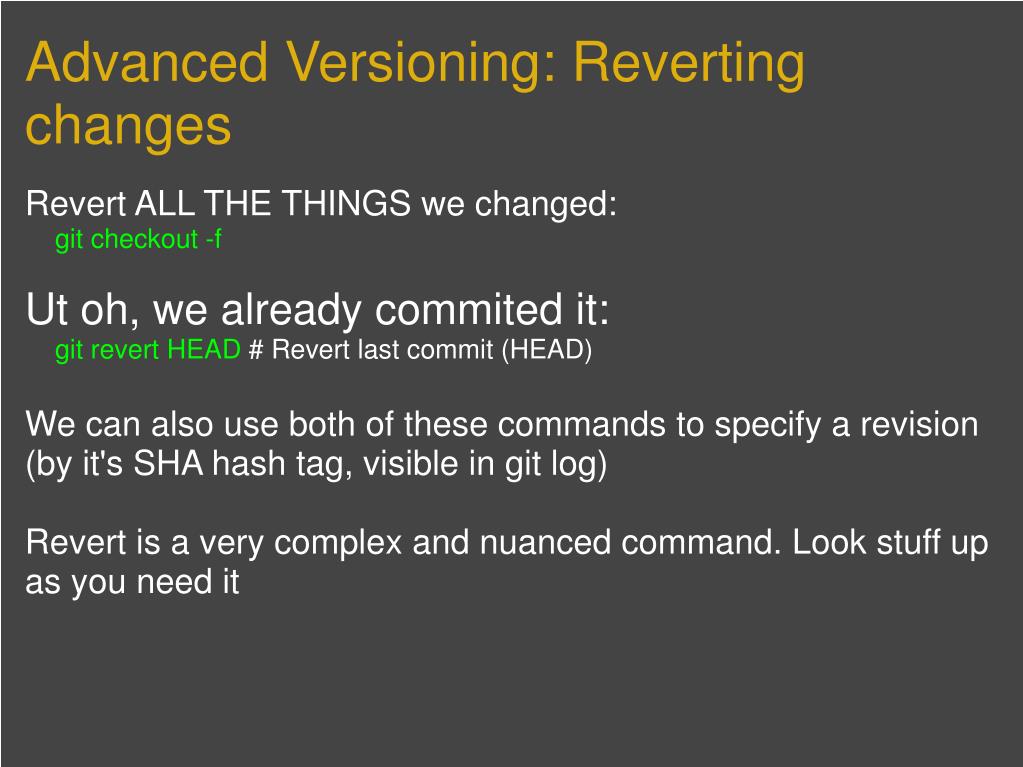 Advanced Versioning: Reverting changes

Revert ALL THE THINGS we changed:
git checkout -f

Ut oh, we already commited it:
git revert HEAD # Revert last commit (HEAD)

We can also use both of these commands to specify a revision (by it's SHA hash tag, visible in git log)

Revert is a very complex and nuanced command. Look stuff up as you need it